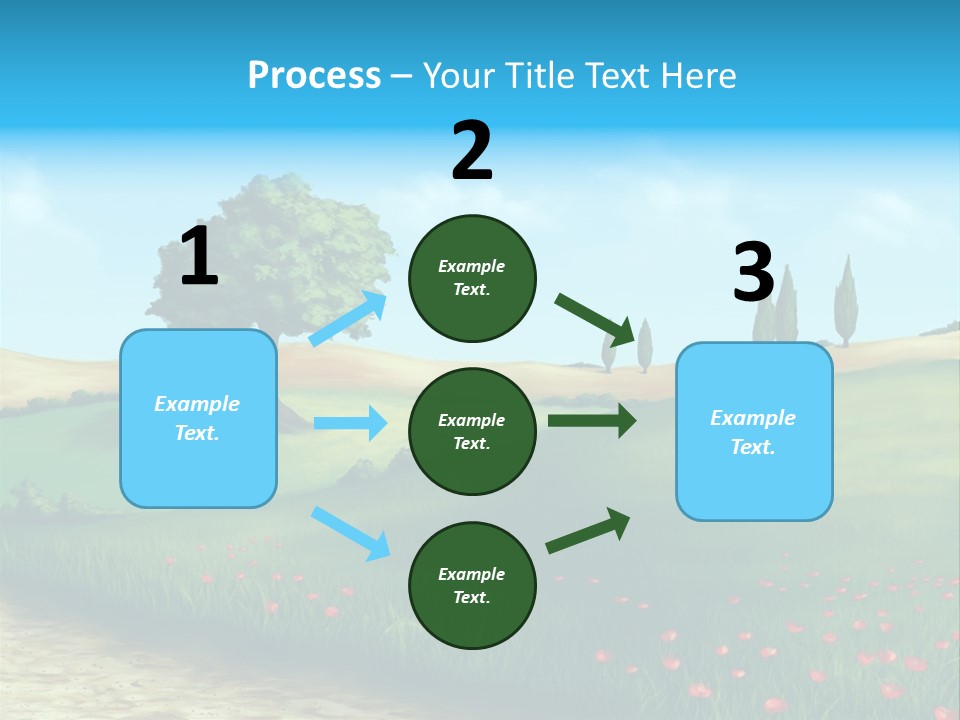 Process – Your Title Text Here

1

Example Text.

2

Example Text.

Example Text.

Example Text.

3

Example Text.